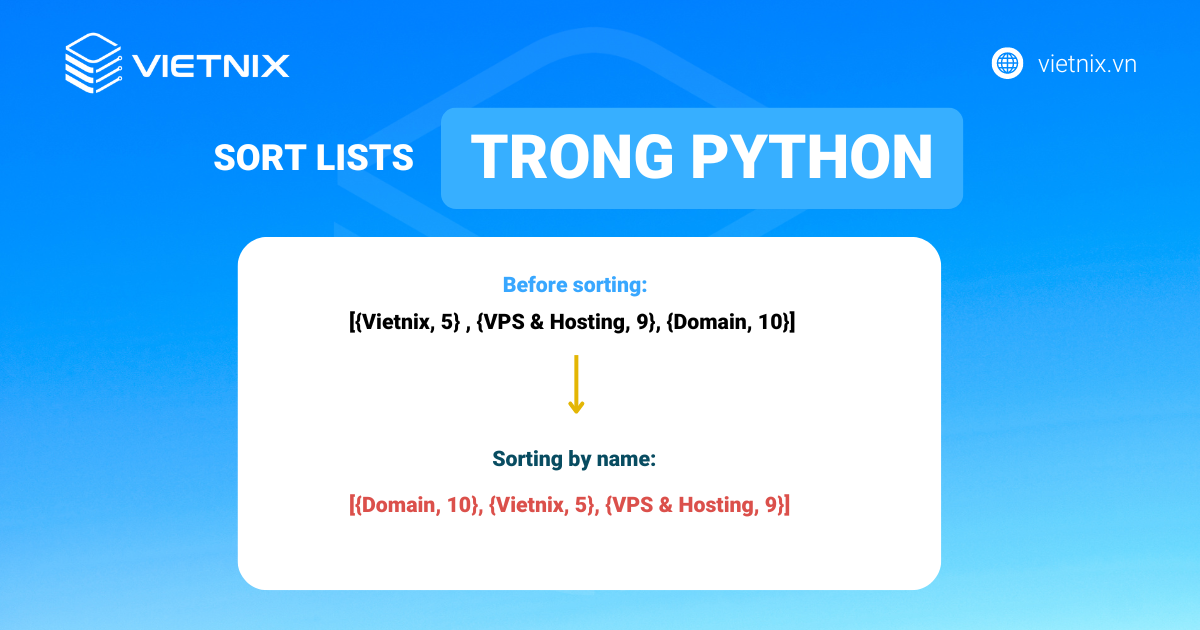 VIETNIX

vietnix.vn

SORT LISTS TRONG PYTHON

Before sorting:

[{Vietnix, 5} , {VPS & Hosting, 9}, {Domain, 10}]

Sorting by name:

[{Domain, 10}, {Vietnix, 5}, {VPS & Hosting, 9}]